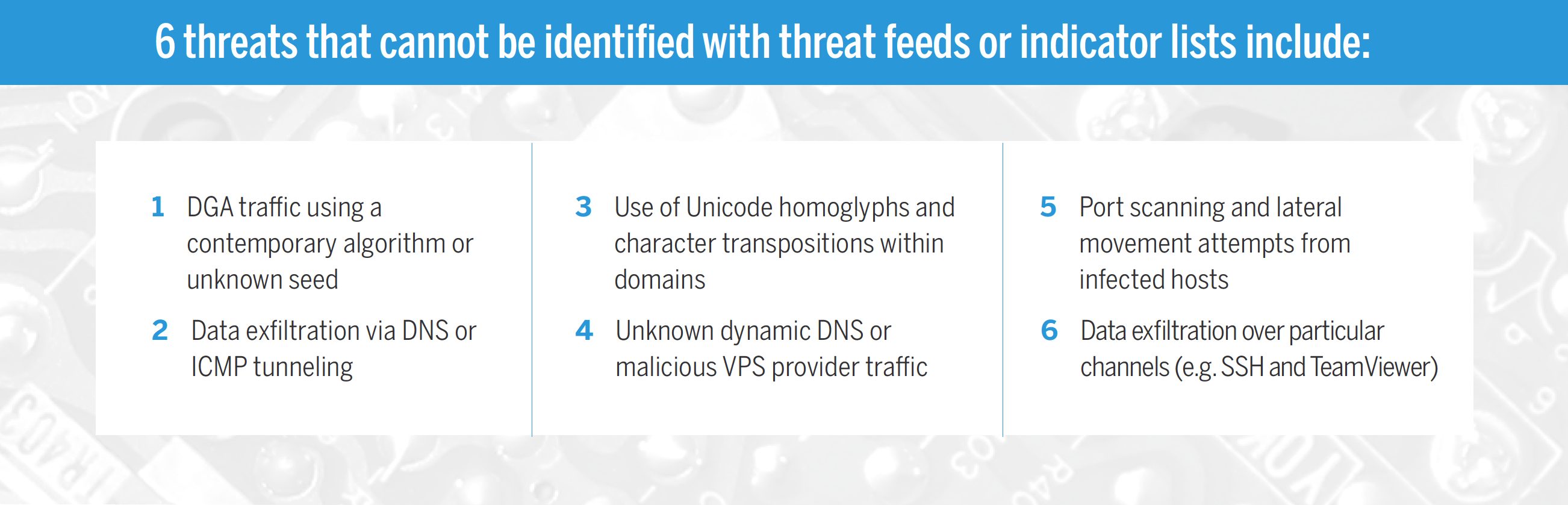 6 threats that cannot be identified with threat feeds or indicator lists include:

1 DGA traffic using a contemporary algorithm or unknown seed

2 Data exfiltration via DNS or ICMP tunneling

3 Use of Unicode homoglyphs and character transpositions within domains

4 Unknown dynamic DNS or malicious VPS provider traffic

5 Port scanning and lateral movement attempts from infected hosts

6 Data exfiltration over particular channels (e.g. SSH and TeamViewer)